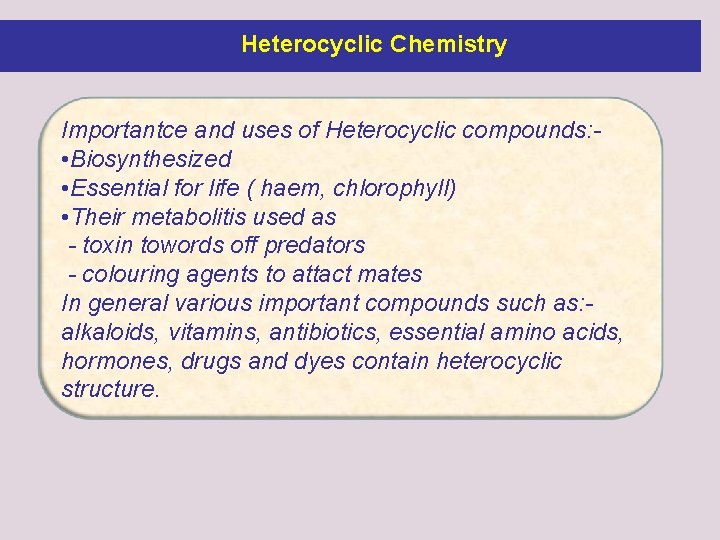 Heterocyclic Chemistry

Importantce and uses of Heterocyclic compounds:-
•Biosynthesized
•Essential for life ( haem, chlorophyll)
•Their metabolitis used as
- toxin towords off predators
- colouring agents to attact mates
In general various important compounds such as:- alkaloids, vitamins, antibiotics, essential amino acids, hormones, drugs and dyes contain heterocyclic structure.